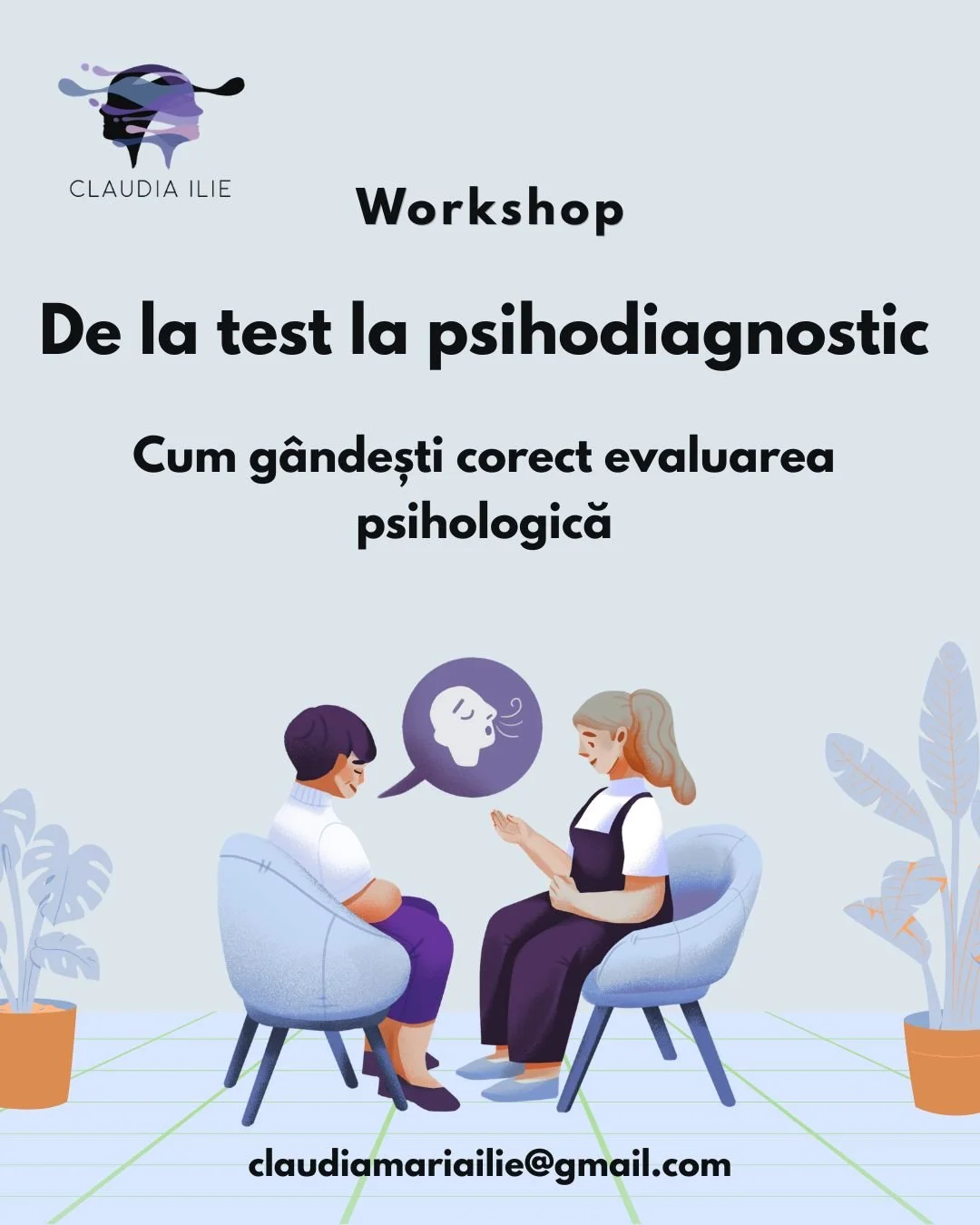 CLAUDIA ILIE

Workshop

De la test la psihodiagnostic

Cum gândești corect evaluarea psihologică

claudiamariailie@gmail.com